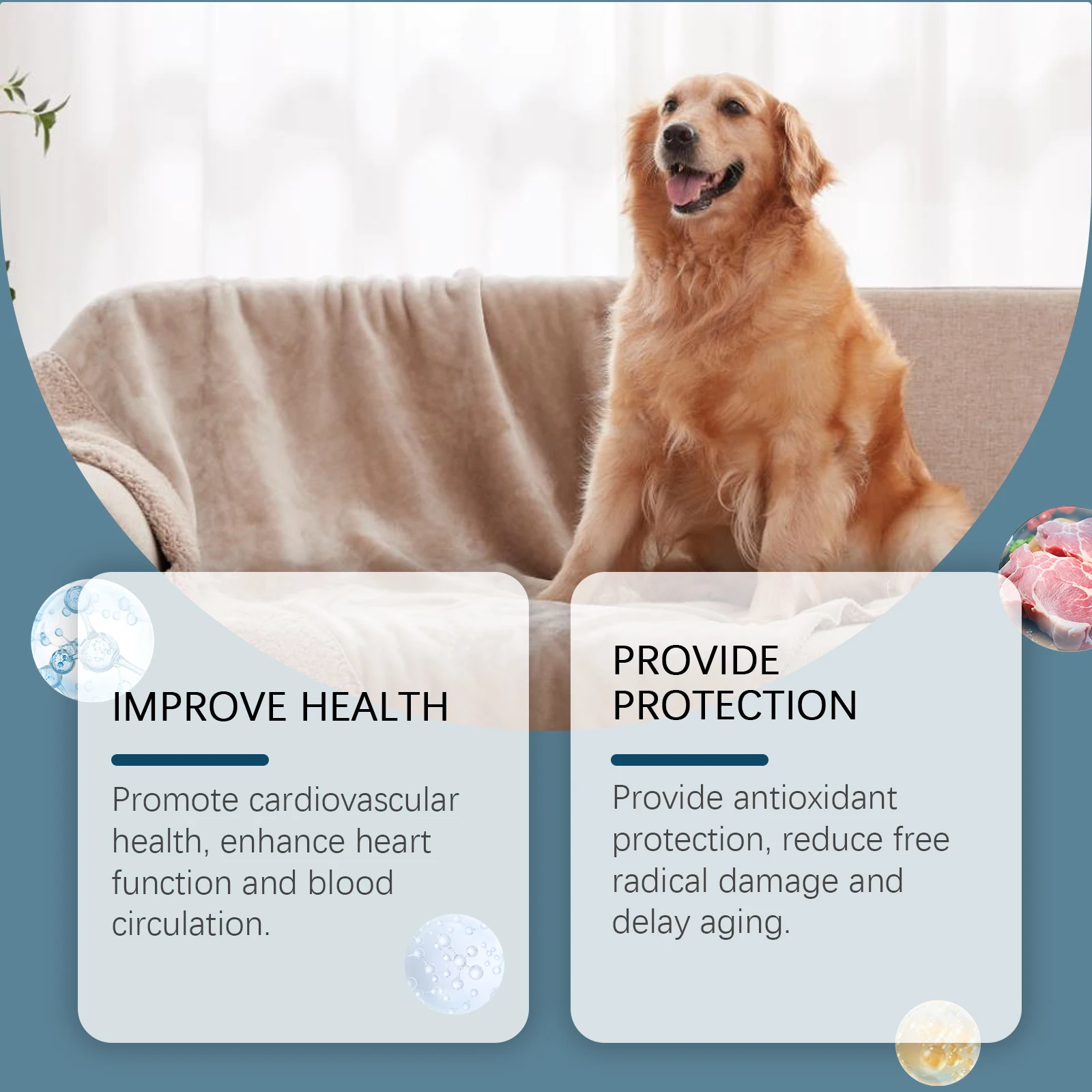 IMPROVE HEALTH

Promote cardiovascular health, enhance heart function and blood circulation.

PROVIDE PROTECTION

Provide antioxidant protection, reduce free radical damage and delay aging.